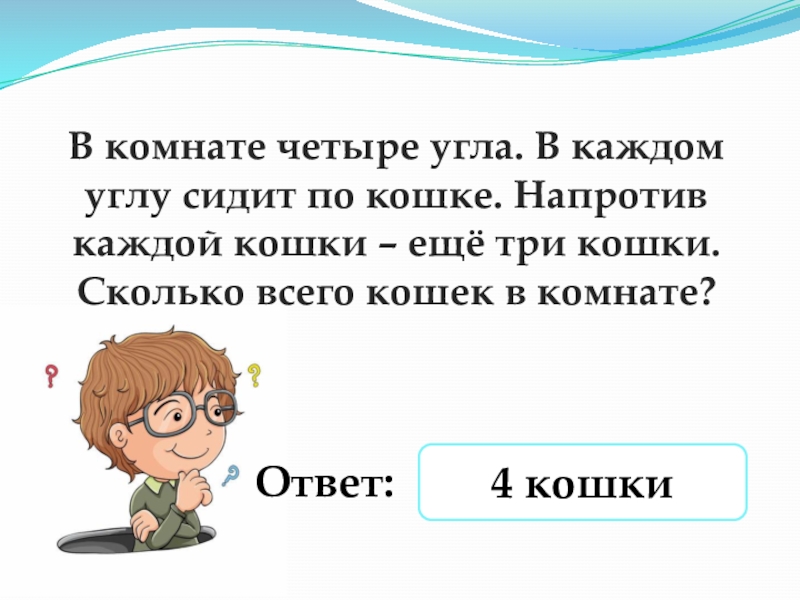 В комнате четыре угла. В каждом углу сидит по кошке. Напротив каждой кошки – ещё три кошки. Сколько всего кошек в комнате?

?

?

?

Ответ:

4 кошки